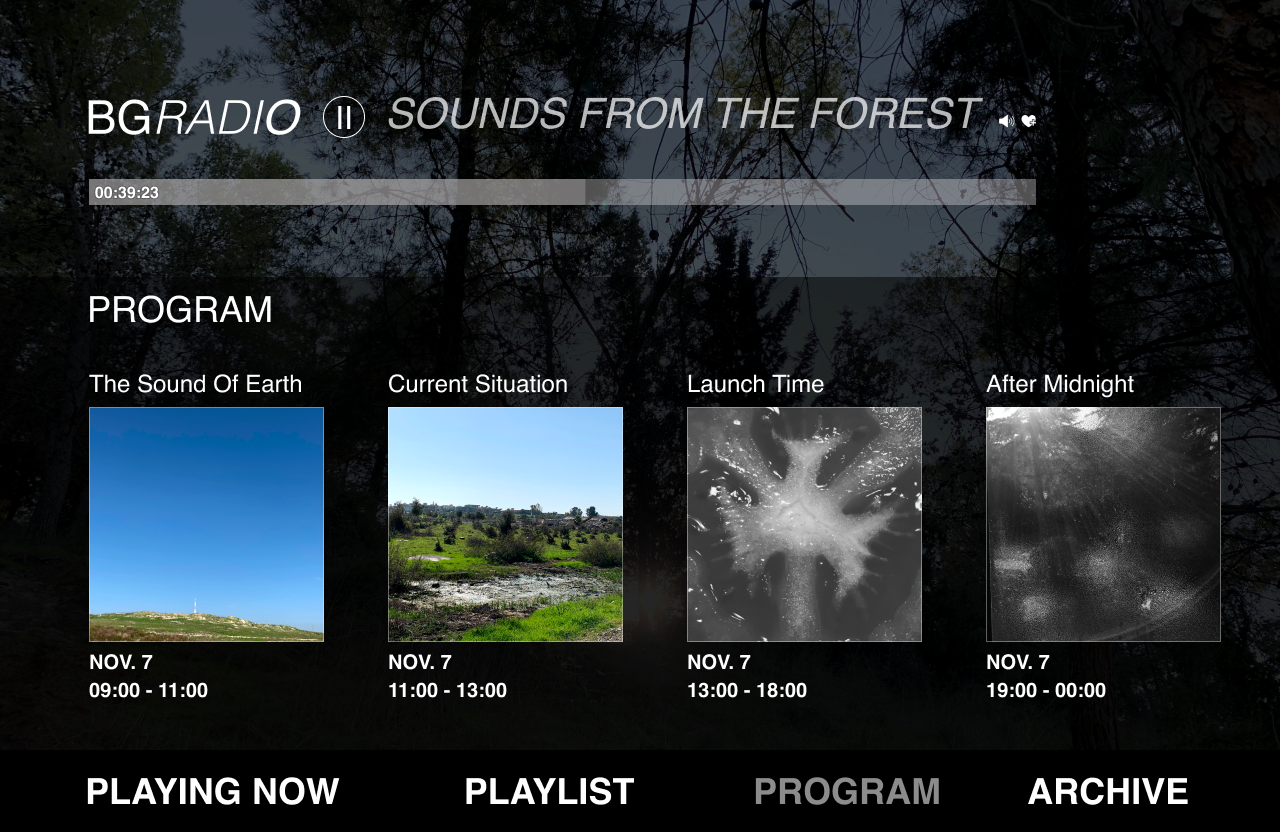 BGRADIO SOUNDS FROM THE FOREST

00:39:23

PROGRAM

The Sound Of Earth
NOV. 7
09:00 - 11:00

Current Situation
NOV. 7
11:00 - 13:00

Launch Time
NOV. 7
13:00 - 18:00

After Midnight
NOV. 7
19:00 - 00:00

PLAYING NOW PLAYLIST PROGRAM ARCHIVE